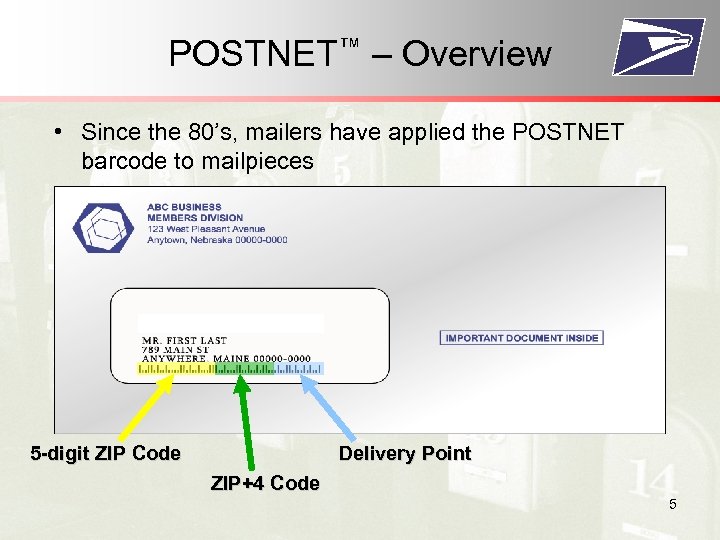 POSTNET™ – Overview

• Since the 80's, mailers have applied the POSTNET barcode to mailpieces

ABC BUSINESS
MEMBERS DIVISION
123 West Pleasant Avenue
Anytown, Nebraska 00000-0000

MR. FIRST LAST
789 MAIN ST
ANYWHERE, MAINE 00000-0000

IMPORTANT DOCUMENT INSIDE

5-digit ZIP Code

ZIP+4 Code

Delivery Point

5